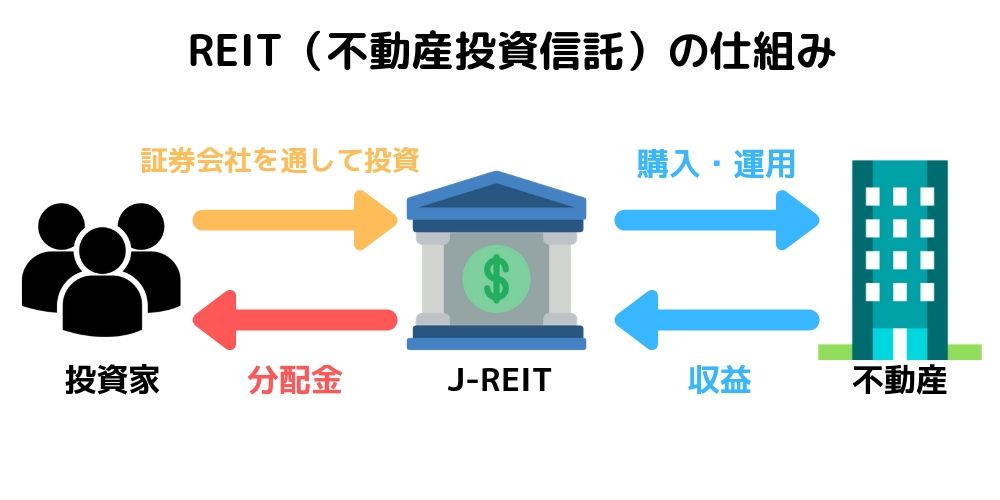 REIT（不動産投資信託）の仕組み

証券会社を通して投資

購入・運用

$

投資家

分配金

J-REIT

収益

不動産